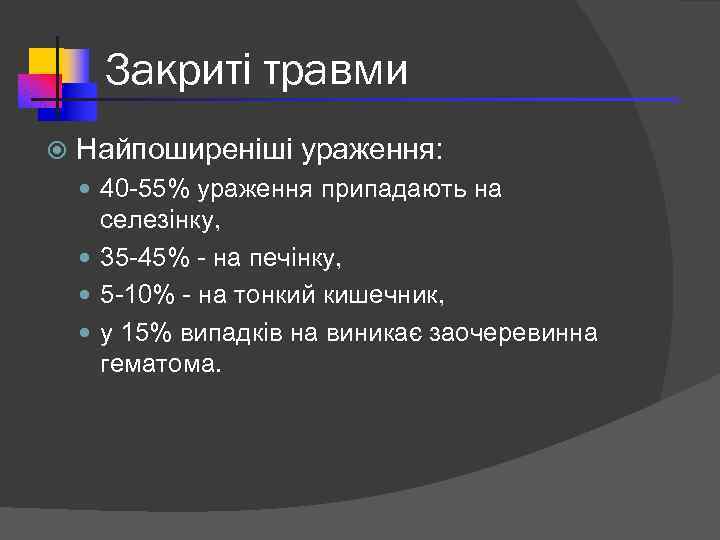 Закриті травми

Найпоширеніші ураження:

40-55% ураження припадають на селезінку,

35-45% - на печінку,

5-10% - на тонкий кишечник,

у 15% випадків на виникає заочеревинна гематома.